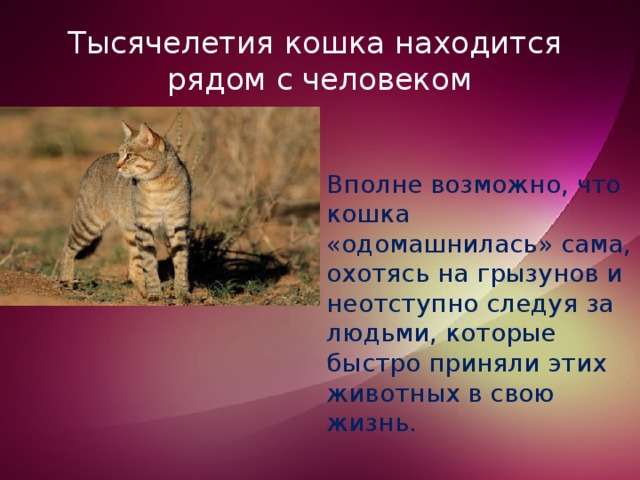 Тысячелетия кошка находится рядом с человеком

Вполне возможно, что кошка «одомашнилась» сама, охотясь на грызунов и неотступно следуя за людьми, которые быстро приняли этих животных в свою жизнь.